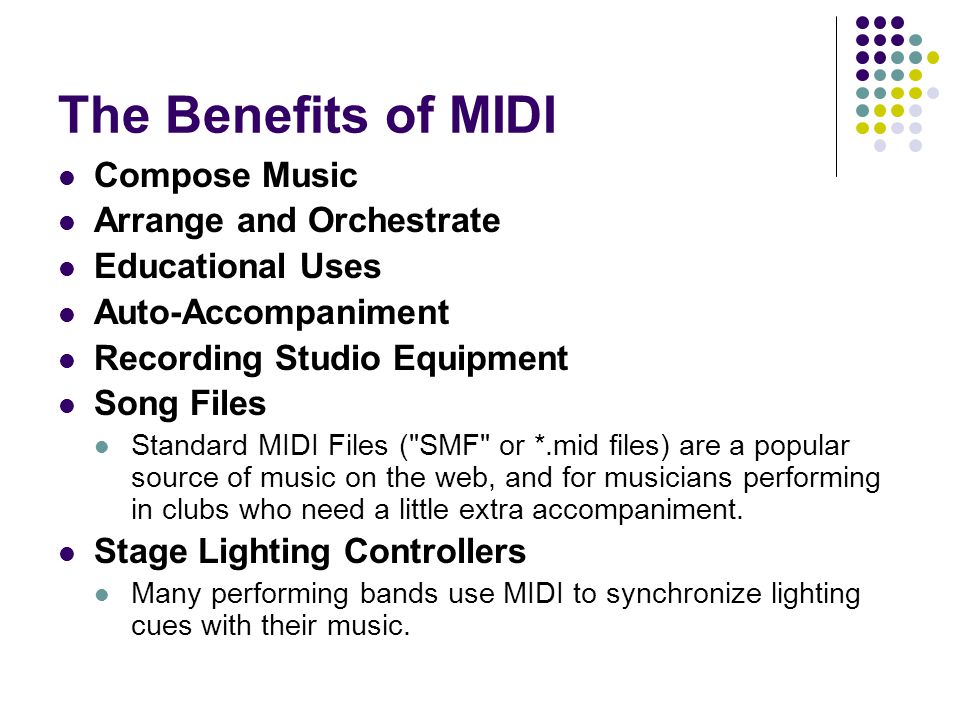 The Benefits of MIDI

- Compose Music
- Arrange and Orchestrate
- Educational Uses
- Auto-Accompaniment
- Recording Studio Equipment
- Song Files
  - Standard MIDI Files ("SMF" or *.mid files) are a popular source of music on the web, and for musicians performing in clubs who need a little extra accompaniment.
- Stage Lighting Controllers
  - Many performing bands use MIDI to synchronize lighting cues with their music.